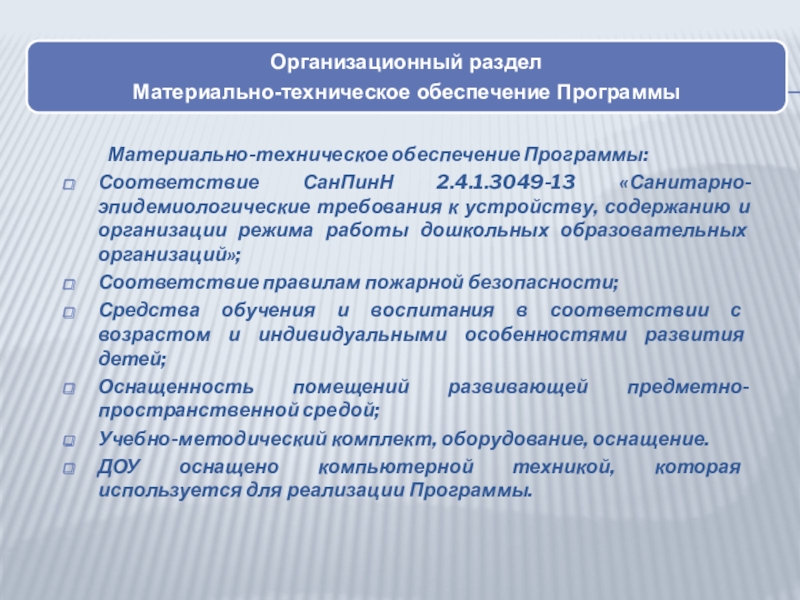 Организационный раздел
Материально-техническое обеспечение Программы

Материально-техническое обеспечение Программы:

Соответствие СанПинН 2.4.1.3049-13 «Санитарно-эпидемиологические требования к устройству, содержанию и организации режима работы дошкольных образовательных организаций»;

Соответствие правилам пожарной безопасности;

Средства обучения и воспитания в соответствии с возрастом и индивидуальными особенностями развития детей;

Оснащенность помещений развивающей предметно-пространственной средой;

Учебно-методический комплект, оборудование, оснащение.

ДОУ оснащено компьютерной техникой, которая используется для реализации Программы.